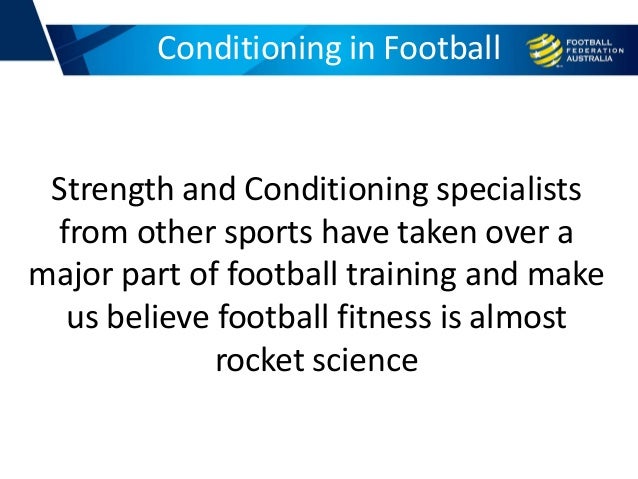 Conditioning in Football

FOOTBALL FEDERATION AUSTRALIA

Strength and Conditioning specialists from other sports have taken over a major part of football training and make us believe football fitness is almost rocket science